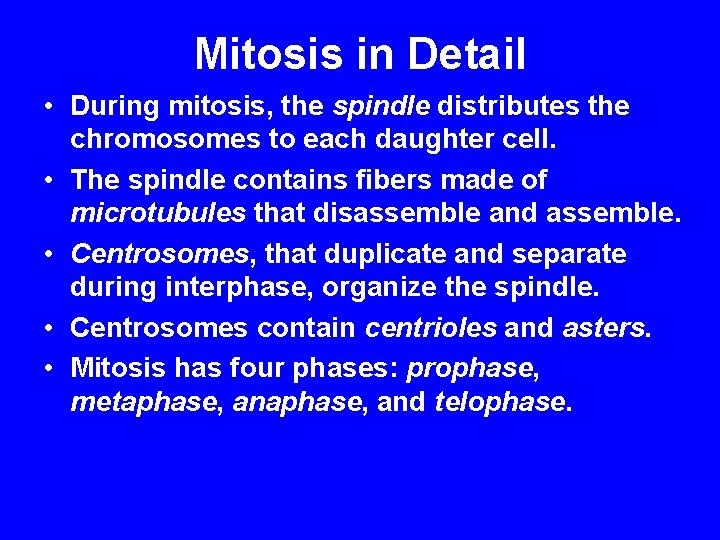 Mitosis in Detail

• During mitosis, the spindle distributes the chromosomes to each daughter cell.

• The spindle contains fibers made of microtubules that disassemble and assemble.

• Centrosomes, that duplicate and separate during interphase, organize the spindle.

• Centrosomes contain centrioles and asters.

• Mitosis has four phases: prophase, metaphase, anaphase, and telophase.